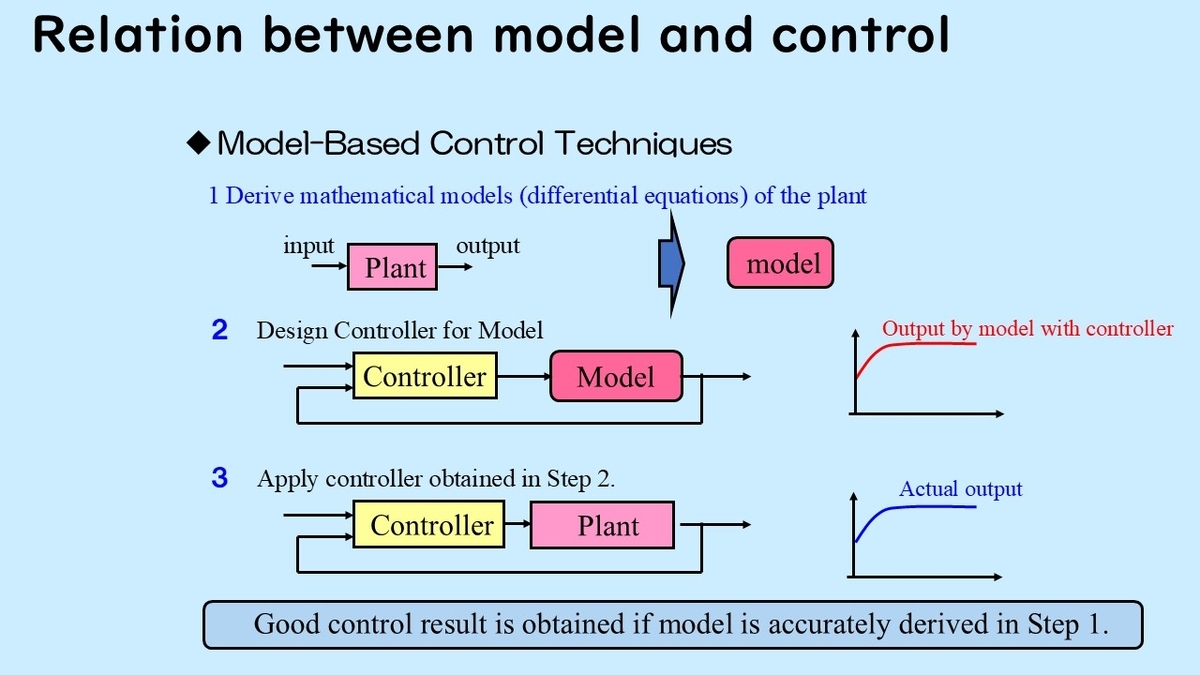 Relation between model and control

◆Model-Based Control Techniques

1 Derive mathematical models (differential equations) of the plant

input

Plant

output

model

2 Design Controller for Model

Controller

Model

Output by model with controller

3 Apply controller obtained in Step 2.

Controller

Plant

Actual output

Good control result is obtained if model is accurately derived in Step 1.